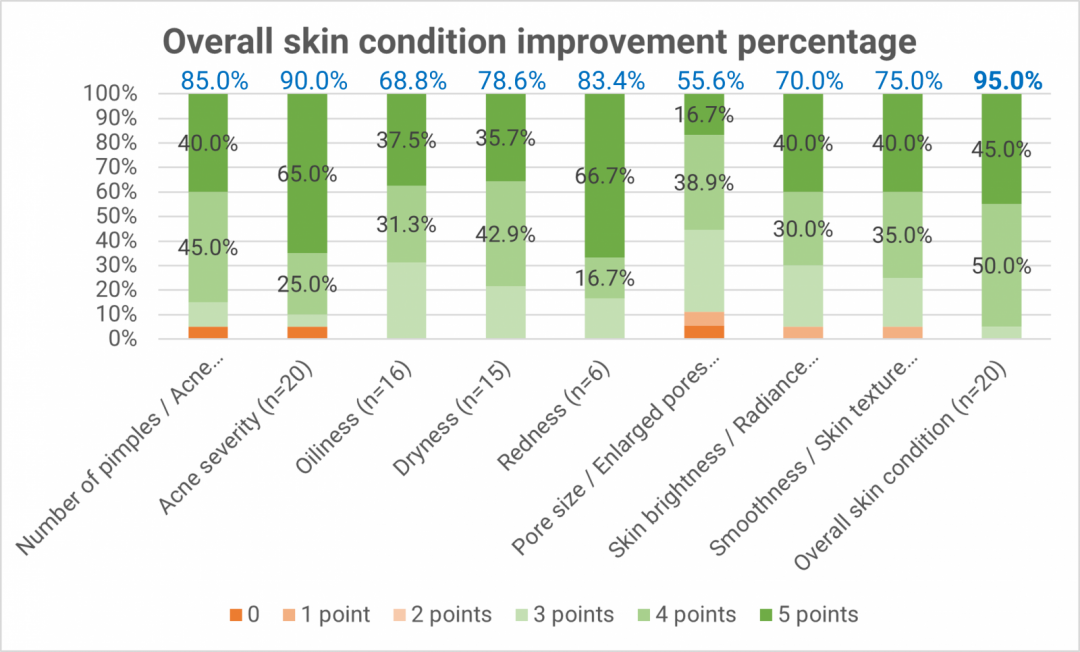 Overall skin condition improvement percentage

85.0% 90.0% 68.8% 78.6% 83.4% 55.6% 70.0% 75.0% 95.0%

100%
90%
80%
70%
60%
50%
40%
30%
20%
10%
0%

40.0%
45.0%
65.0%
25.0%
37.5%
31.3%
35.7%
42.9%
66.7%
16.7%
16.7%
38.9%
40.0%
30.0%
40.0%
35.0%
45.0%
50.0%

Number of pimples / Acne...
Acne severity (n=20)
Oiliness (n=16)
Dryness (n=15)
Redness (n=6)
Pore size / Enlarged pores...
Skin brightness / Radiance...
Smoothness / Skin texture...
Overall skin condition (n=20)

0 1 point 2 points 3 points 4 points 5 points